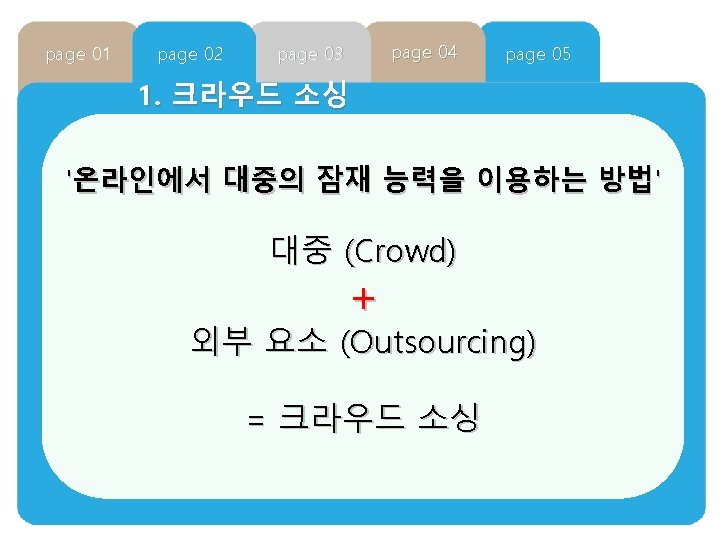 page 01 page 02 page 03 page 04 page 05

1. 크라우드 소싱

'온라인에서 대중의 잠재 능력을 이용하는 방법'

대중 (Crowd)

+

외부 요소 (Outsourcing)

= 크라우드 소싱